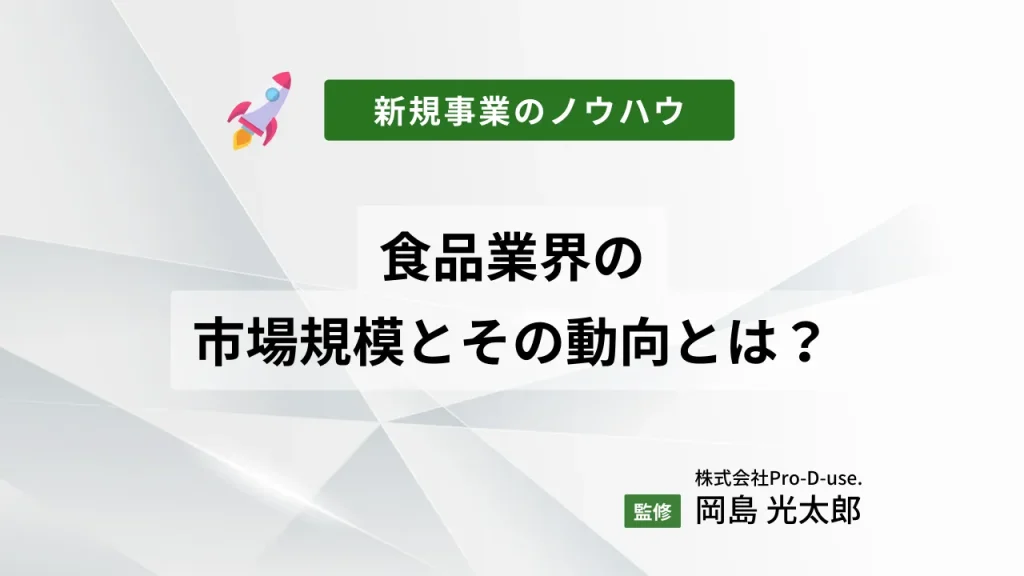 新規事業のノウハウ

食品業界の
市場規模とその動向とは？

株式会社Pro-D-use.
監修 岡島 光太郎